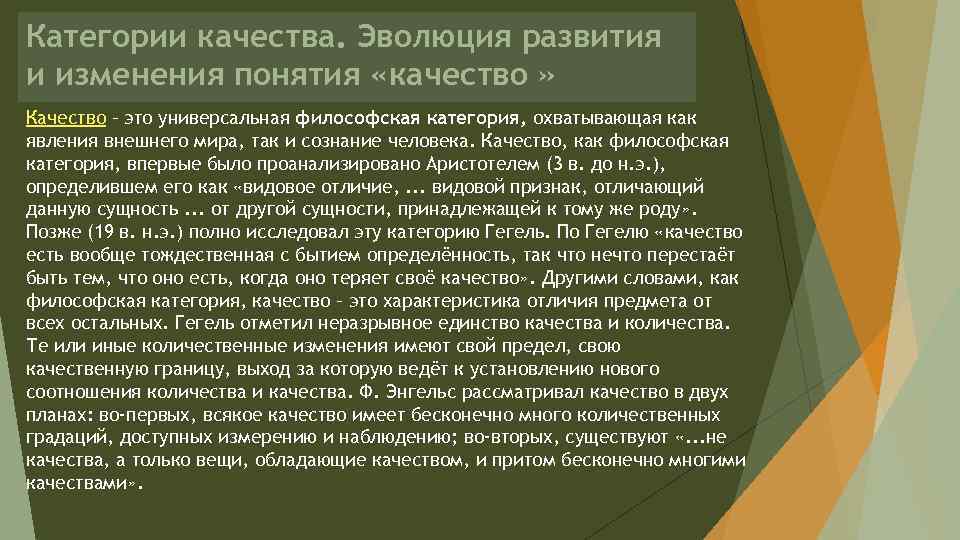 Категории качества. Эволюция развития и изменения понятия «качество »

Качество – это универсальная философская категория, охватывающая как явления внешнего мира, так и сознание человека. Качество, как философская категория, впервые было проанализировано Аристотелем (3 в. до н.э.), определившем его как «видовое отличие, ... видовой признак, отличающий данную сущность ... от другой сущности, принадлежащей к тому же роду». Позже (19 в. н.э.) полно исследовал эту категорию Гегель. По Гегелю «качество есть вообще тождественная с бытием определённость, так что нечто перестаёт быть тем, что оно есть, когда оно теряет своё качество». Другими словами, как философская категория, качество – это характеристика отличия предмета от всех остальных. Гегель отметил неразрывное единство качества и количества. Те или иные количественные изменения имеют свой предел, свою качественную границу, выход за которую ведёт к установлению нового соотношения количества и качества. Ф. Энгельс рассматривал качество в двух планах: во-первых, всякое качество имеет бесконечно много количественных градаций, доступных измерению и наблюдению; во-вторых, существуют «...не качества, а только вещи, обладающие качеством, и притом бесконечно многими качествами».